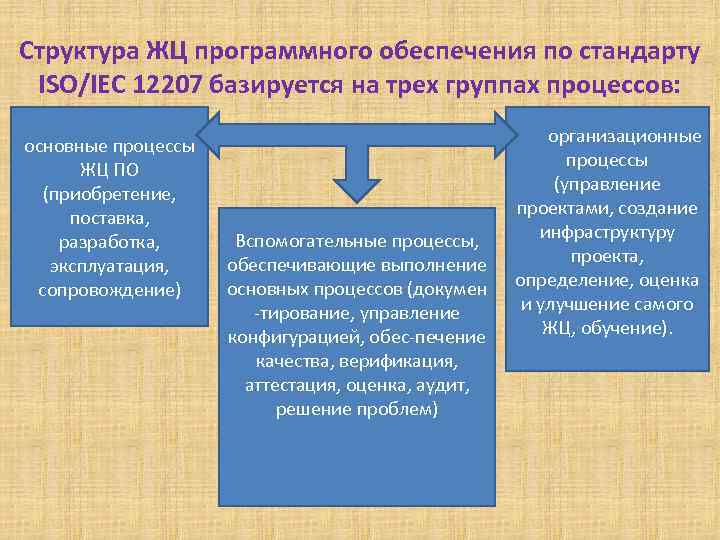 Структура ЖЦ программного обеспечения по стандарту ISO/IEC 12207 базируется на трех группах процессов:

основные процессы ЖЦ ПО (приобретение, поставка, разработка, эксплуатация, сопровождение)

Вспомогательные процессы, обеспечивающие выполнение основных процессов (докумен -тирование, управление конфигурацией, обес-печение качества, верификация, аттестация, оценка, аудит, решение проблем)

организационные процессы (управление проектами, создание инфраструктуру проекта, определение, оценка и улучшение самого ЖЦ, обучение).